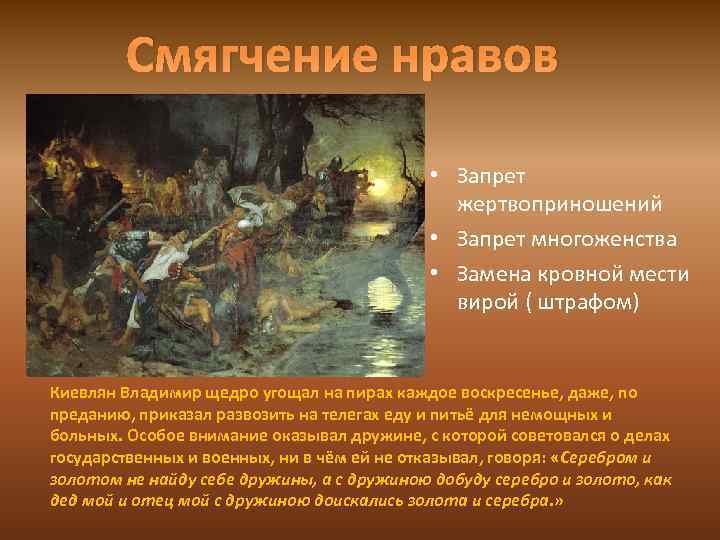 Смягчение нравов

• Запрет жертвоприношений
• Запрет многоженства
• Замена кровной мести вирой ( штрафом)

Киевлян Владимир щедро угощал на пирах каждое воскресенье, даже, по преданию, приказал развозить на телегах еду и питьё для немощных и больных. Особое внимание оказывал дружине, с которой советовался о делах государственных и военных, ни в чём ей не отказывал, говоря: «Серебром и золотом не найду себе дружины, а с дружиною добуду серебро и золото, как дед мой и отец мой с дружиною доискались золота и серебра.»